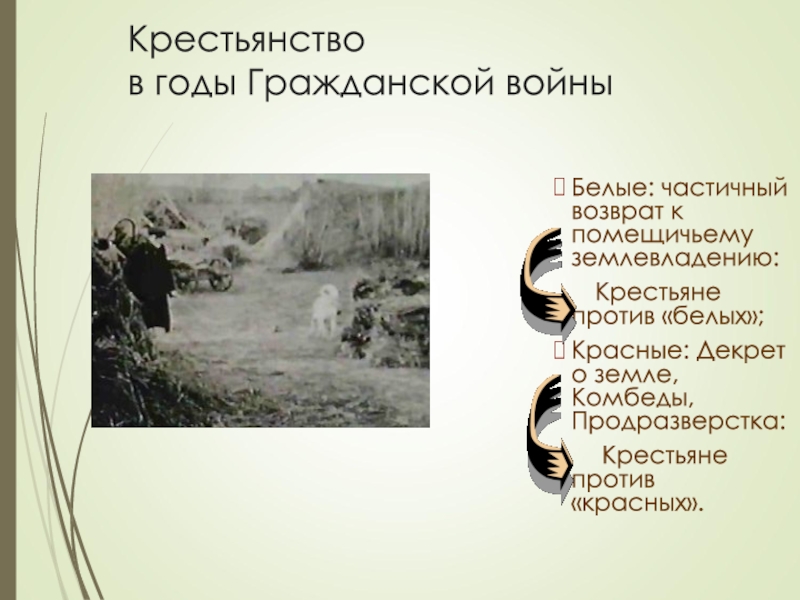 Крестьянство
в годы Гражданской войны

Белые: частичный возврат к помещичьему землевладению:

Крестьяне против «белых»;

Красные: Декрет о земле, Комбеды, Продразверстка:

Крестьяне против «красных».